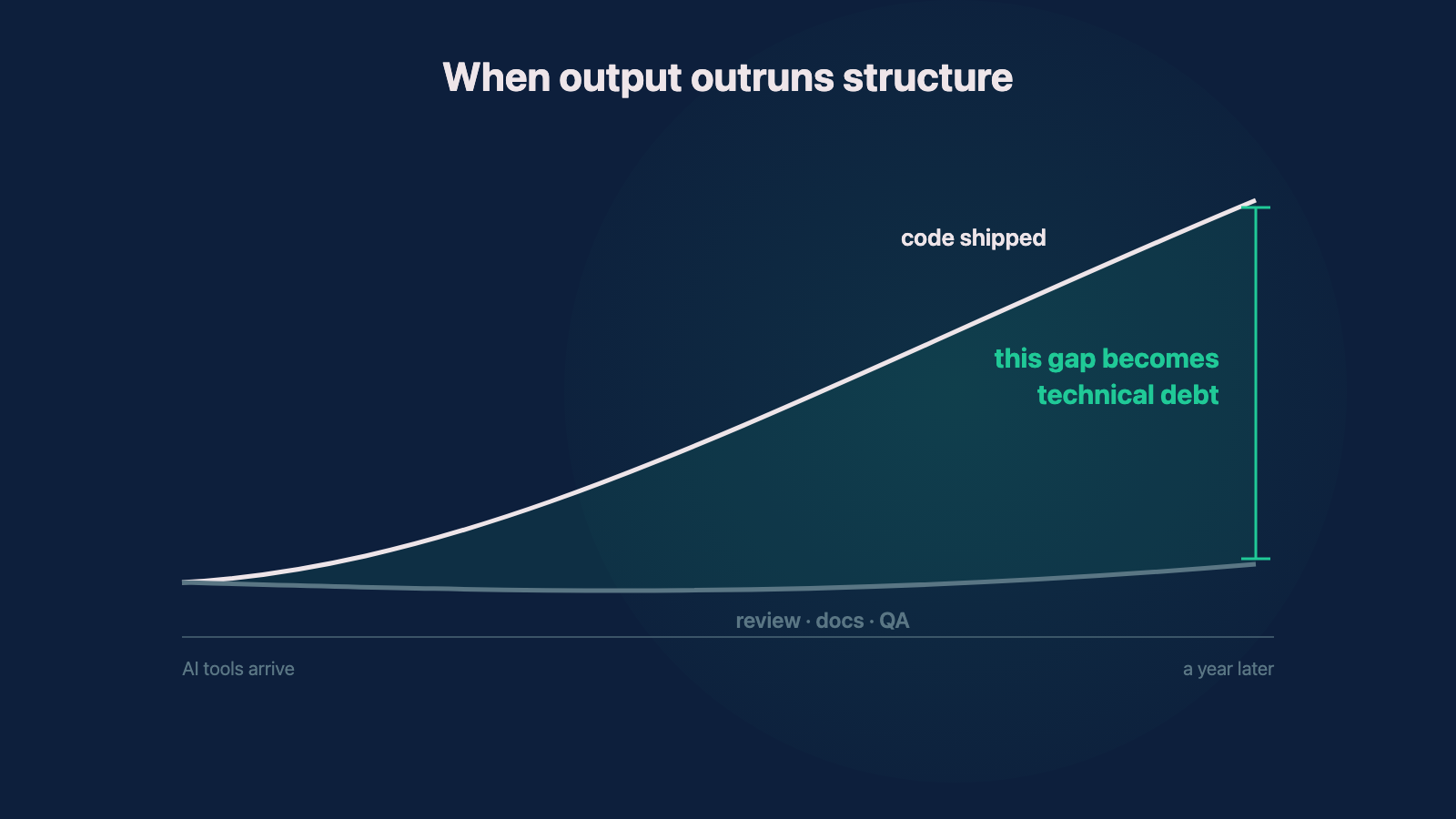 When output outruns structure

code shipped

this gap becomes technical debt

review · docs · QA

AI tools arrive

a year later